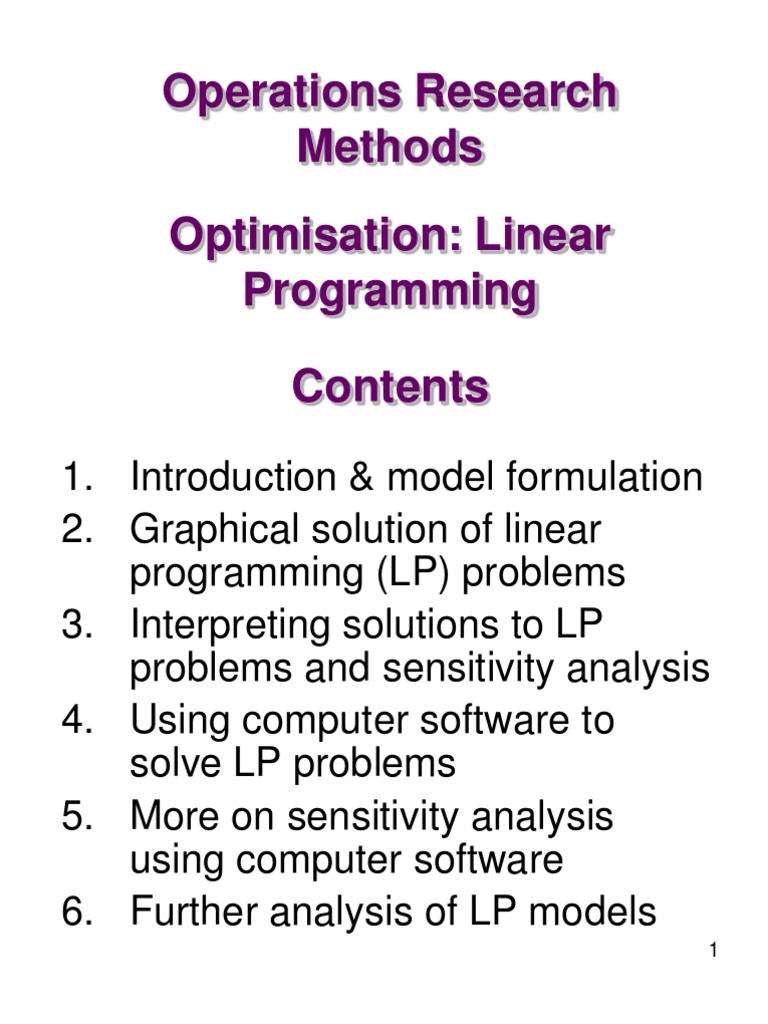 Operations Research Methods

Optimisation: Linear Programming

Contents

1. Introduction & model formulation
2. Graphical solution of linear programming (LP) problems
3. Interpreting solutions to LP problems and sensitivity analysis
4. Using computer software to solve LP problems
5. More on sensitivity analysis using computer software
6. Further analysis of LP models

1